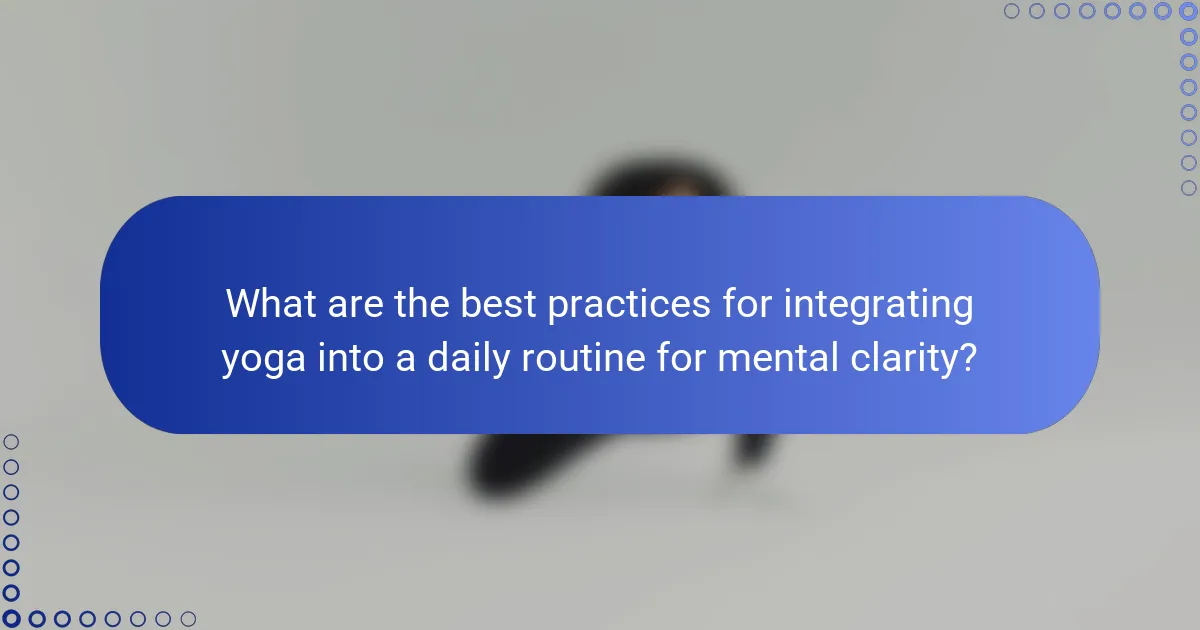 What are the best practices for integrating yoga into a daily routine for mental clarity?